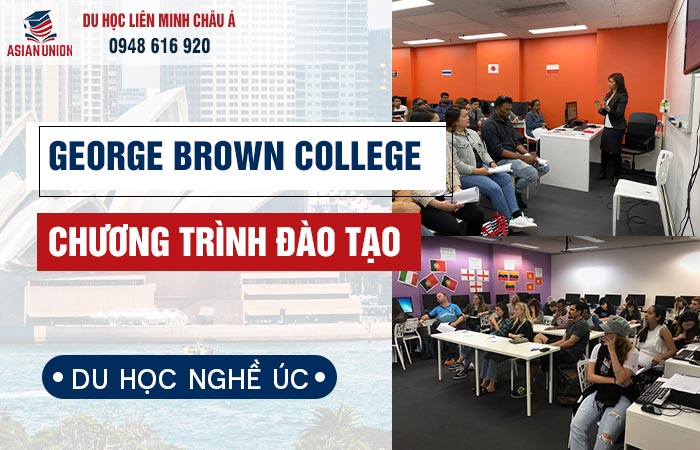 ASIAN UNION

DU HỌC LIÊN MINH CHÂU Á
0948 616 920

GEORGE BROWN COLLEGE

CHƯƠNG TRÌNH ĐÀO TẠO

• DU HỌC NGHỀ ÚC •